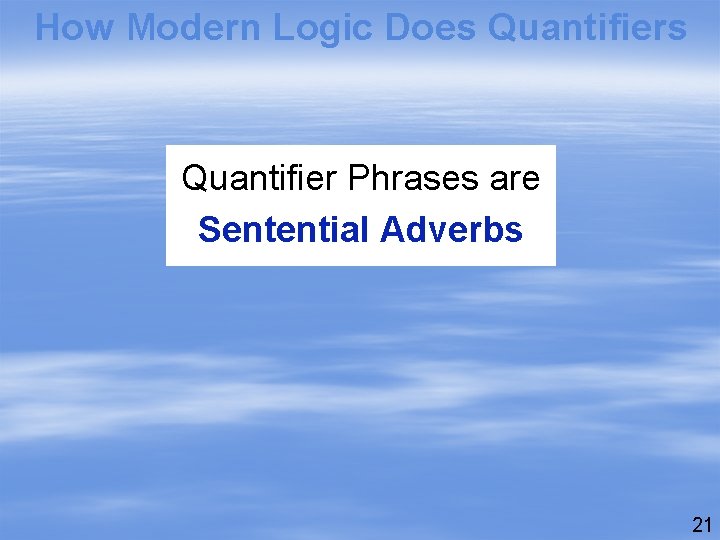 How Modern Logic Does Quantifiers

Quantifier Phrases are
Sentential Adverbs

21